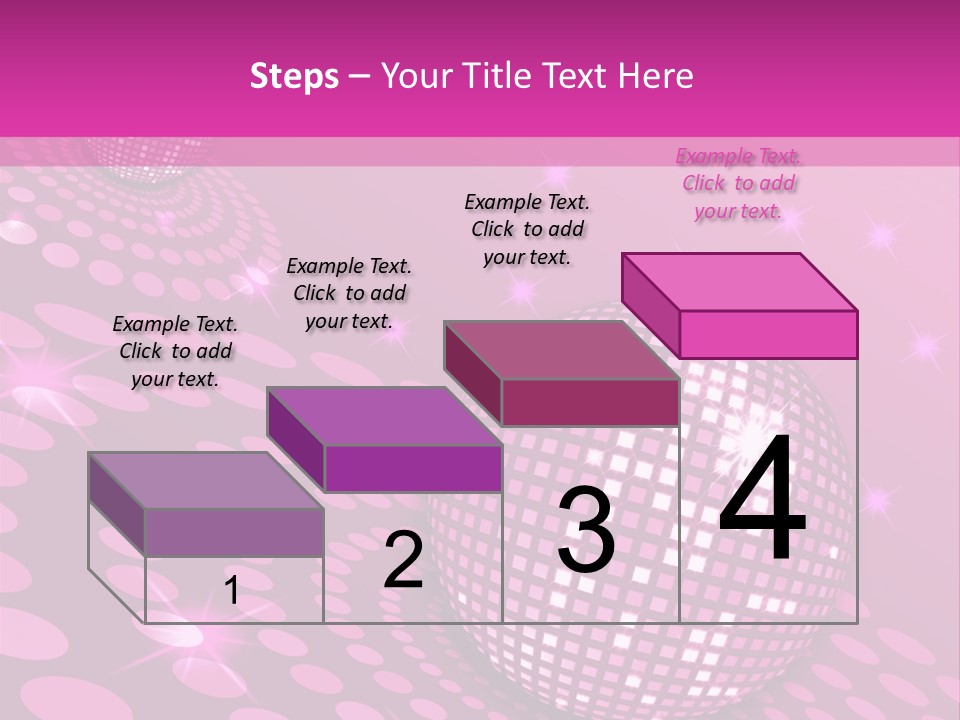 Steps – Your Title Text Here

Example Text. Click to add your text.

Example Text. Click to add your text.

Example Text. Click to add your text.

Example Text. Click to add your text.

1

2

3

4